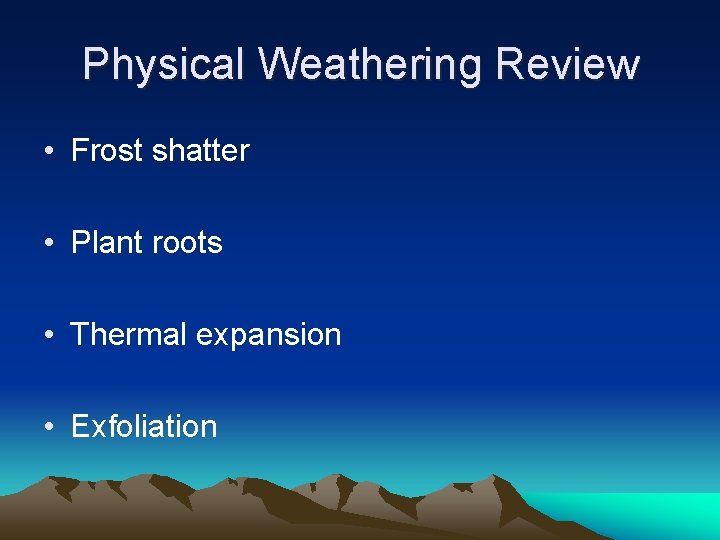 Physical Weathering Review

• Frost shatter

• Plant roots

• Thermal expansion

• Exfoliation